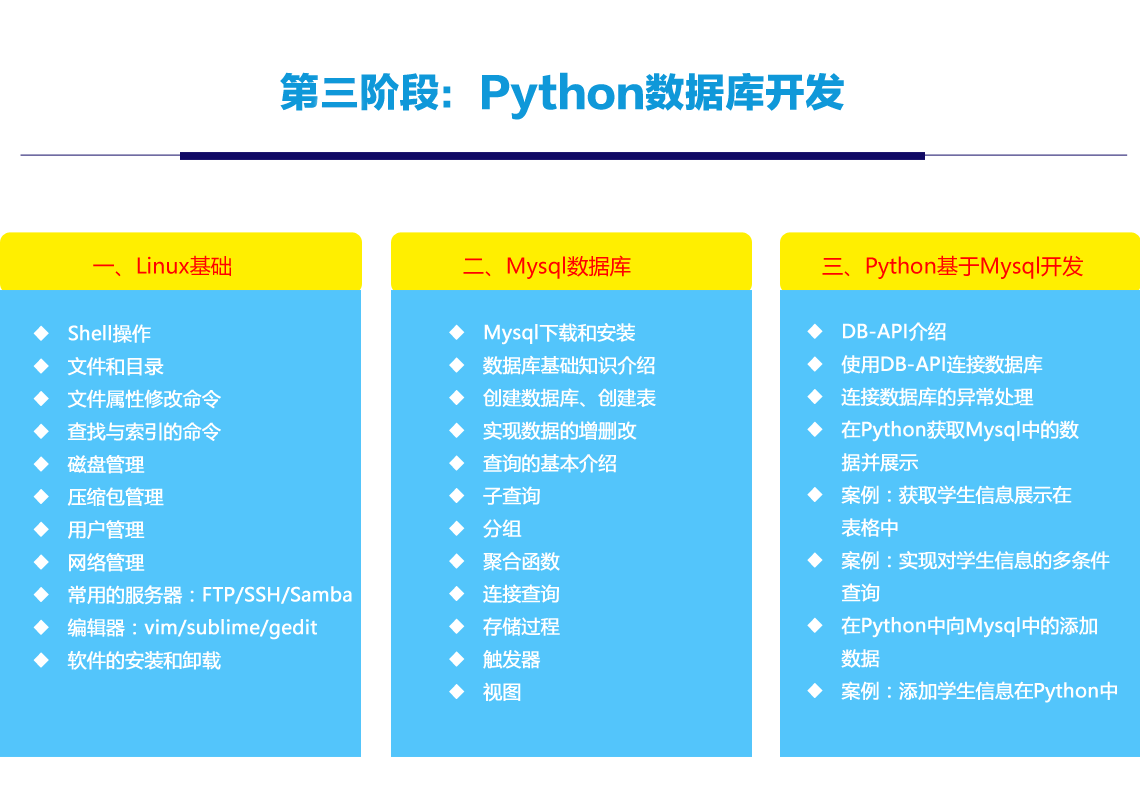 第三阶段：Python数据库开发

一、Linux基础

◆ Shell操作
◆ 文件和目录
◆ 文件属性修改命令
◆ 查找与索引的命令
◆ 磁盘管理
◆ 压缩包管理
◆ 用户管理
◆ 网络管理
◆ 常用的服务器：FTP/SSH/Samba
◆ 编辑器：vim/sublime/gedit
◆ 软件的安装和卸载

二、Mysql数据库

◆ Mysql下载和安装
◆ 数据库基础知识介绍
◆ 创建数据库、创建表
◆ 实现数据的增删改
◆ 查询的基本介绍
◆ 子查询
◆ 分组
◆ 聚合函数
◆ 连接查询
◆ 存储过程
◆ 触发器
◆ 视图

三、Python基于Mysql开发

◆ DB-API介绍
◆ 使用DB-API连接数据库
◆ 连接数据库的异常处理
◆ 在Python获取Mysql中的数据并展示
◆ 案例：获取学生信息展示在表格中
◆ 案例：实现对学生信息的多条件查询
◆ 在Python中向Mysql中的添加数据
◆ 案例：添加学生信息在Python中